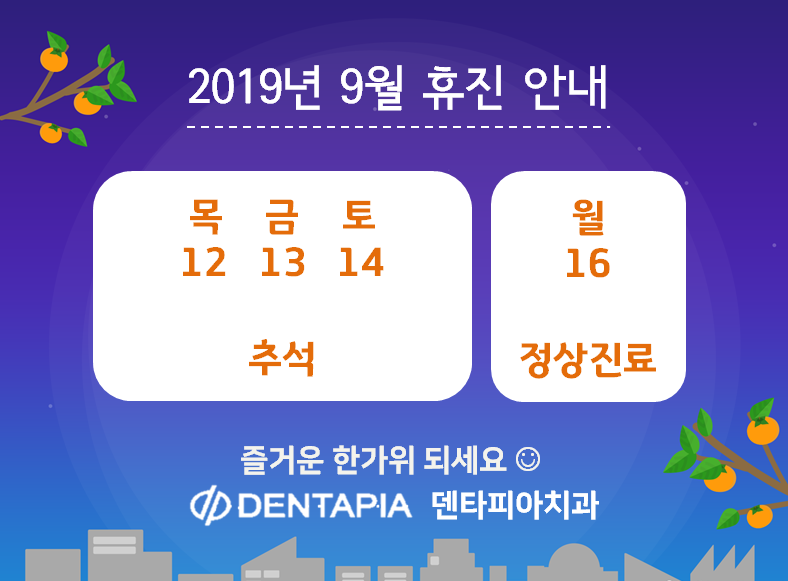 2019년 9월 휴진 안내

목 금 토
12 13 14

추석

월
16

정상진료

즐거운 한가위 되세요 ☺

DENTAPIA 덴타피아치과